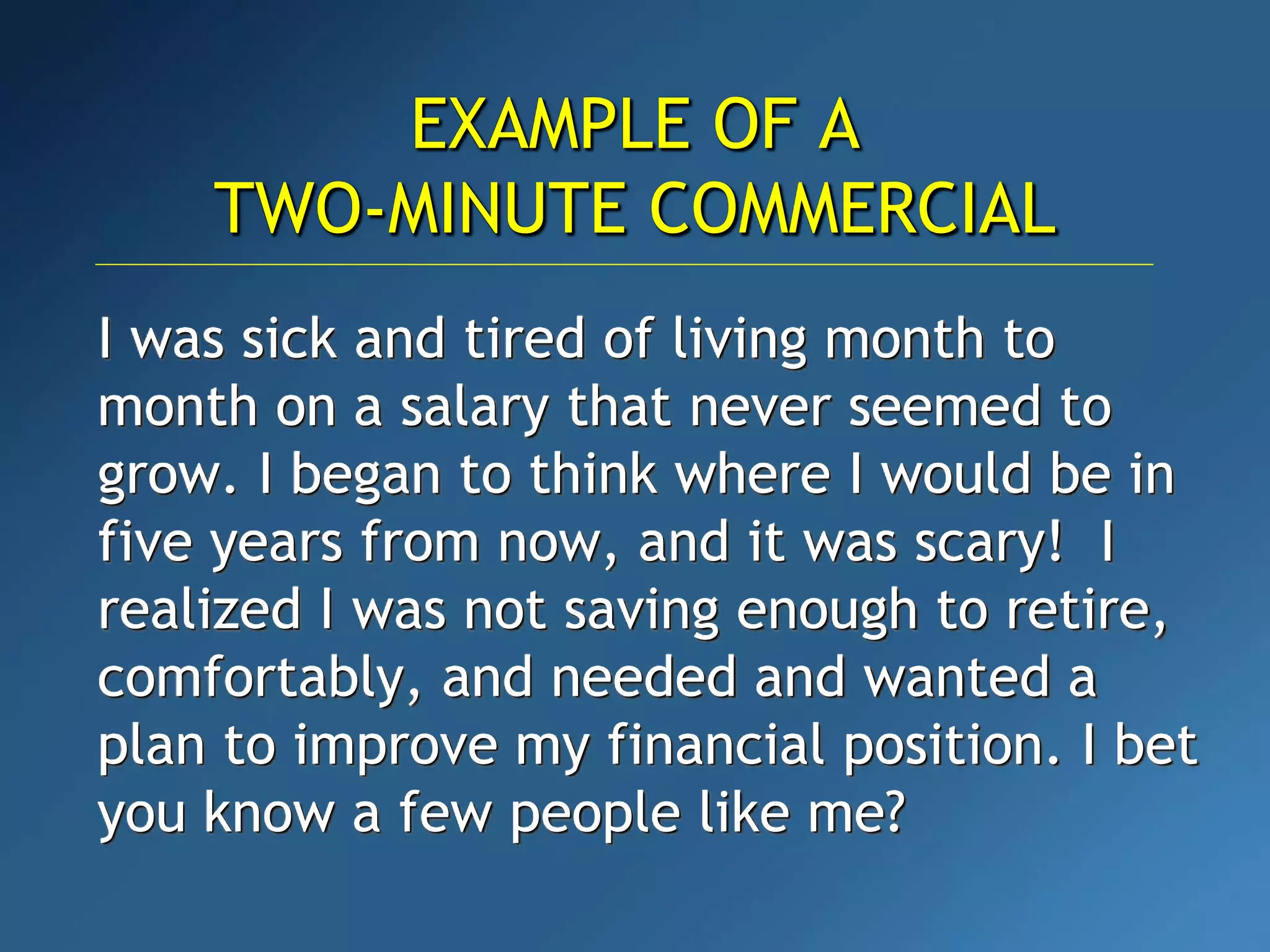 EXAMPLE OF A
TWO-MINUTE COMMERCIAL

I was sick and tired of living month to month on a salary that never seemed to grow. I began to think where I would be in five years from now, and it was scary! I realized I was not saving enough to retire, comfortably, and needed and wanted a plan to improve my financial position. I bet you know a few people like me?